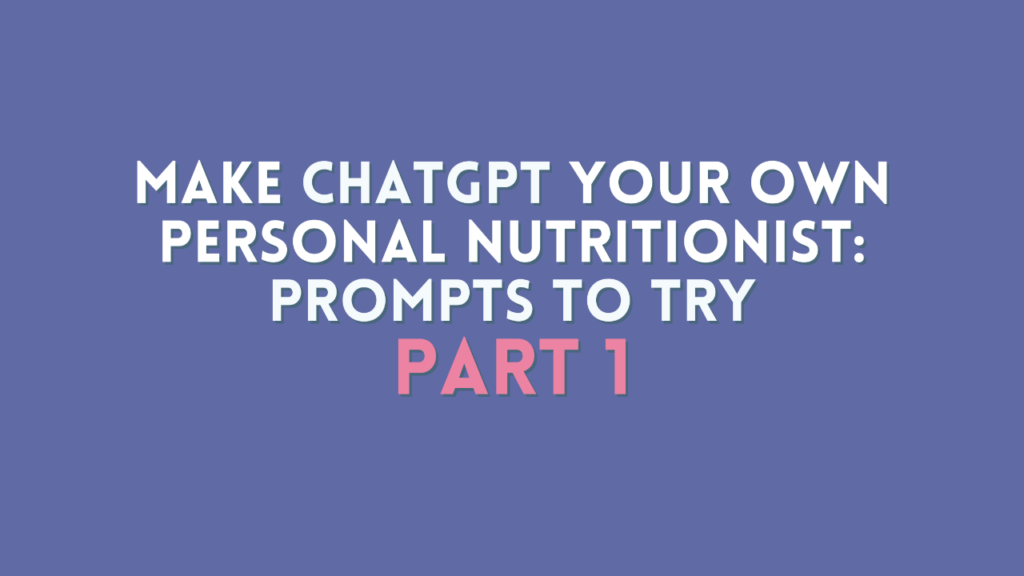 MAKE CHATGPT YOUR OWN PERSONAL NUTRITIONIST: PROMPTS TO TRY
PART 1